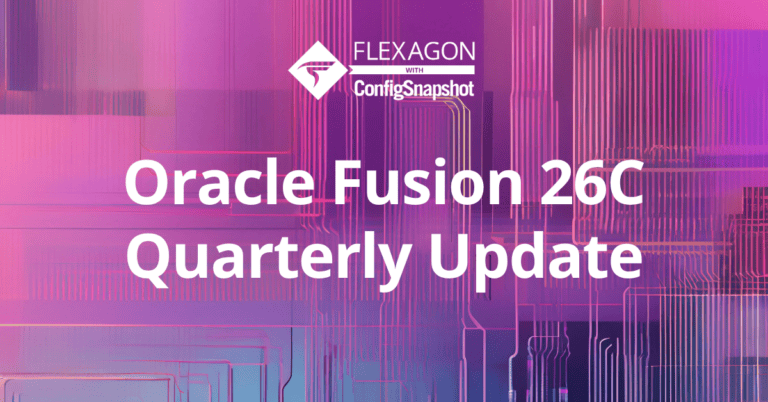 FLEXAGON
WITH
ConfigSnapshot

Oracle Fusion 26C Quarterly Update